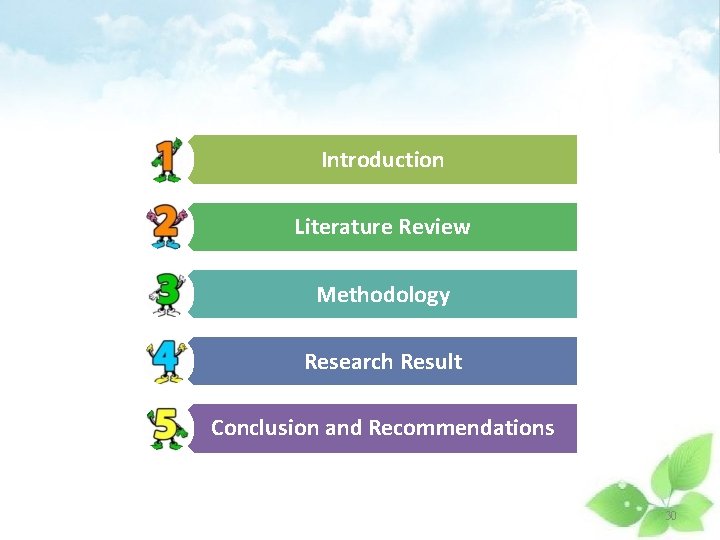 1 Introduction

2 Literature Review

3 Methodology

4 Research Result

5 Conclusion and Recommendations

30